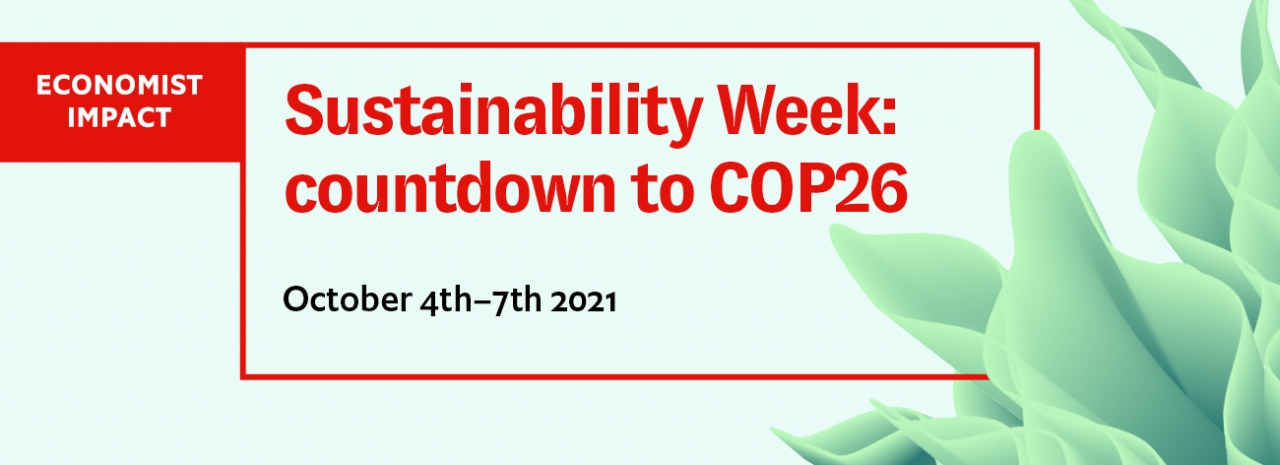 ECONOMIST IMPACT

Sustainability Week: countdown to COP26

October 4th–7th 2021